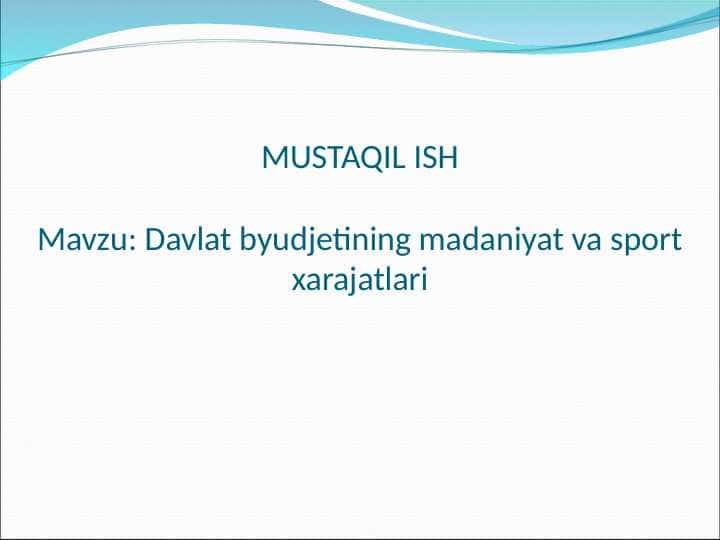 MUSTAQIL ISH

Mavzu: Davlat byudjetining madaniyat va sport xarajatlari